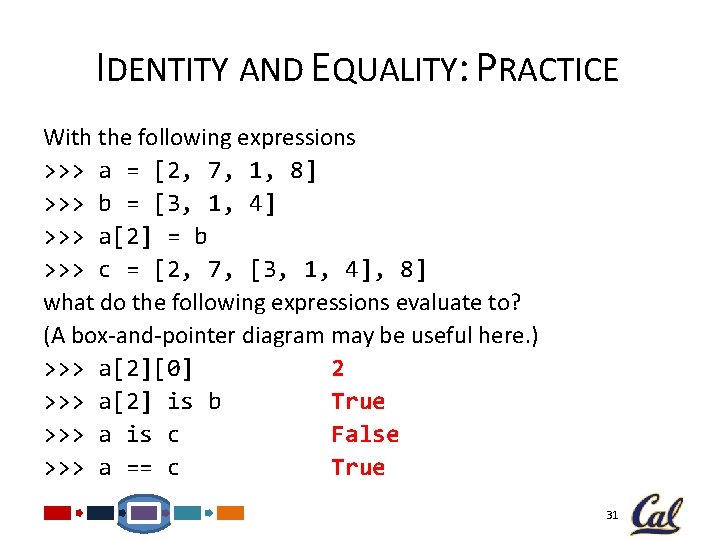 IDENTITY AND EQUALITY: PRACTICE

With the following expressions
>>> a = [2, 7, 1, 8]
>>> b = [3, 1, 4]
>>> a[2] = b
>>> c = [2, 7, [3, 1, 4], 8]
what do the following expressions evaluate to?
(A box-and-pointer diagram may be useful here.)
>>> a[2][0] 2
>>> a[2] is b True
>>> a is c False
>>> a == c True

31

Cal